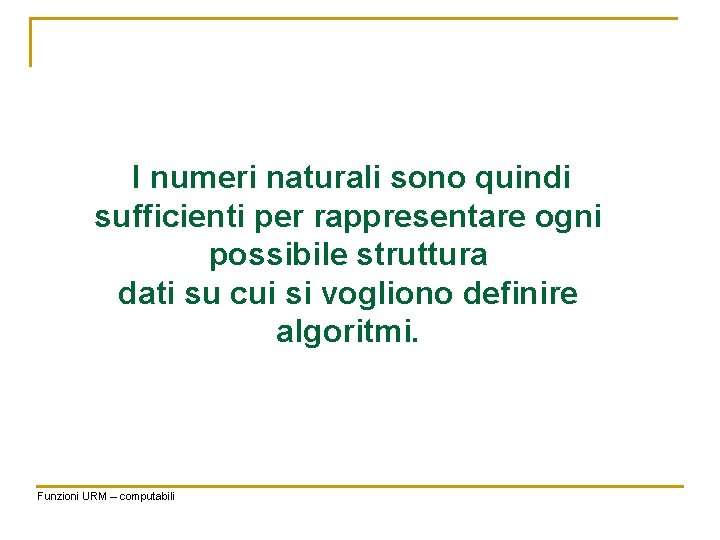 I numeri naturali sono quindi sufficienti per rappresentare ogni possibile struttura
dati su cui si vogliono definire algoritmi.

Funzioni URM – computabili